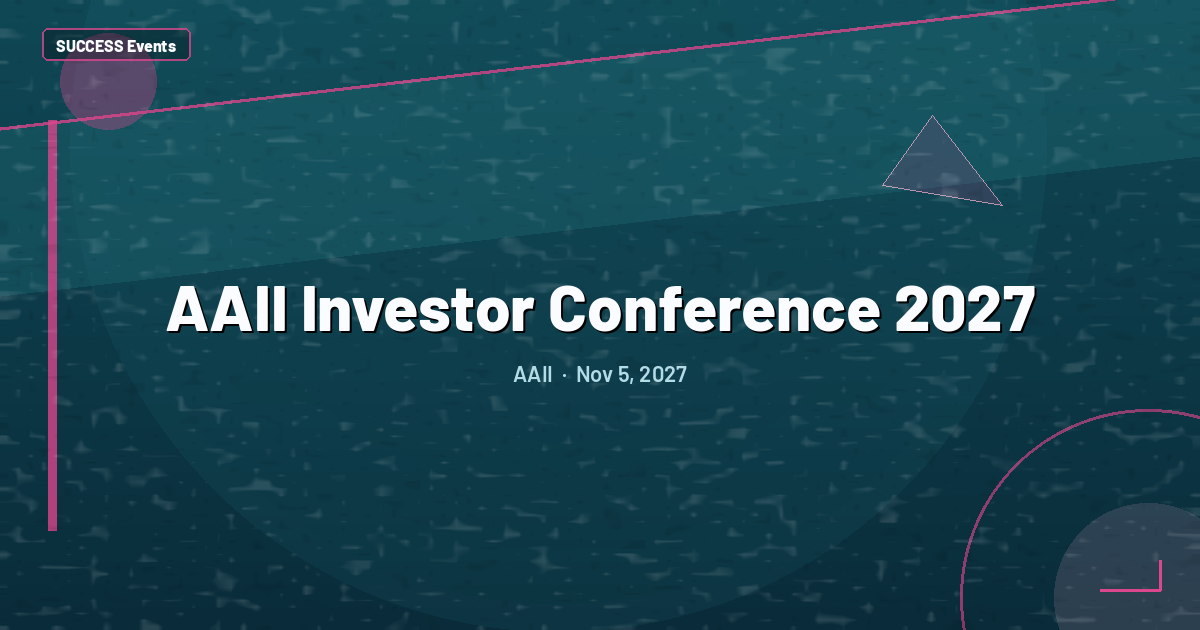 SUCCESS Events

AAII Investor Conference 2027

AAII · Nov 5, 2027